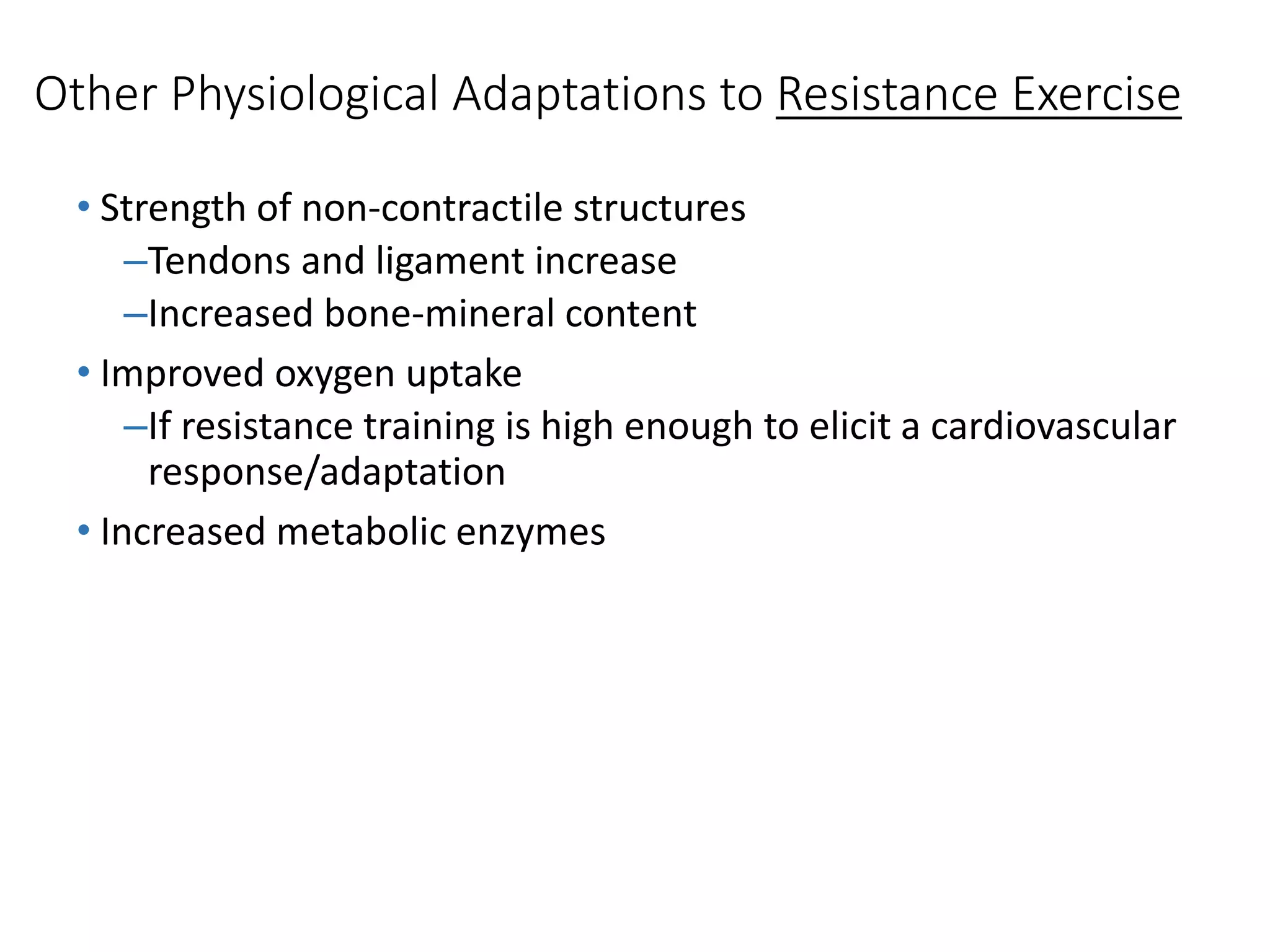 Other Physiological Adaptations to Resistance Exercise

• Strength of non-contractile structures
–Tendons and ligament increase
–Increased bone-mineral content
• Improved oxygen uptake
–If resistance training is high enough to elicit a cardiovascular response/adaptation
• Increased metabolic enzymes